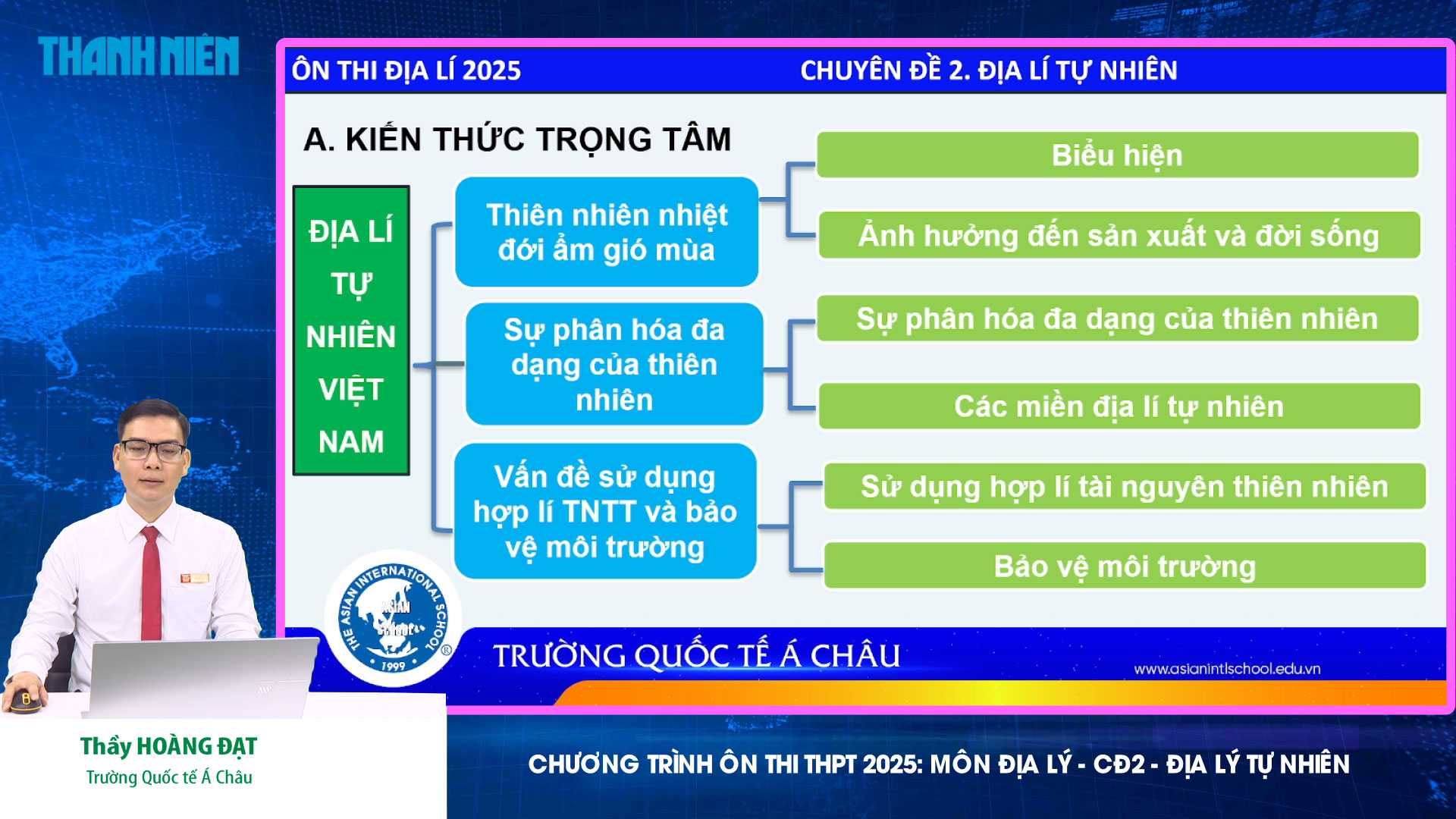 THANH NIÊN

ÔN THI ĐỊA LÍ 2025

CHUYÊN ĐỀ 2. ĐỊA LÍ TỰ NHIÊN

A. KIẾN THỨC TRỌNG TÂM

ĐỊA LÍ TỰ NHIÊN VIỆT NAM

Thiên nhiên nhiệt đới ẩm gió mùa

Biểu hiện

Ảnh hưởng đến sản xuất và đời sống

Sự phân hóa đa dạng của thiên nhiên

Sự phân hóa đa dạng của thiên nhiên

Các miền địa lí tự nhiên

Vấn đề sử dụng hợp lí TNTT và bảo vệ môi trường

Sử dụng hợp lí tài nguyên thiên nhiên

Bảo vệ môi trường

THE ASIAN INTERNATIONAL SCHOOL ASIAN SCHOOL 1999

TRƯỜNG QUỐC TẾ Á CHÂU

www.asianintlschool.edu.vn

Thầy HOÀNG ĐẠT

Trường Quốc tế Á Châu

CHƯƠNG TRÌNH ÔN THI THPT 2025: MÔN ĐỊA LÝ - CĐ2 - ĐỊA LÝ TỰ NHIÊN